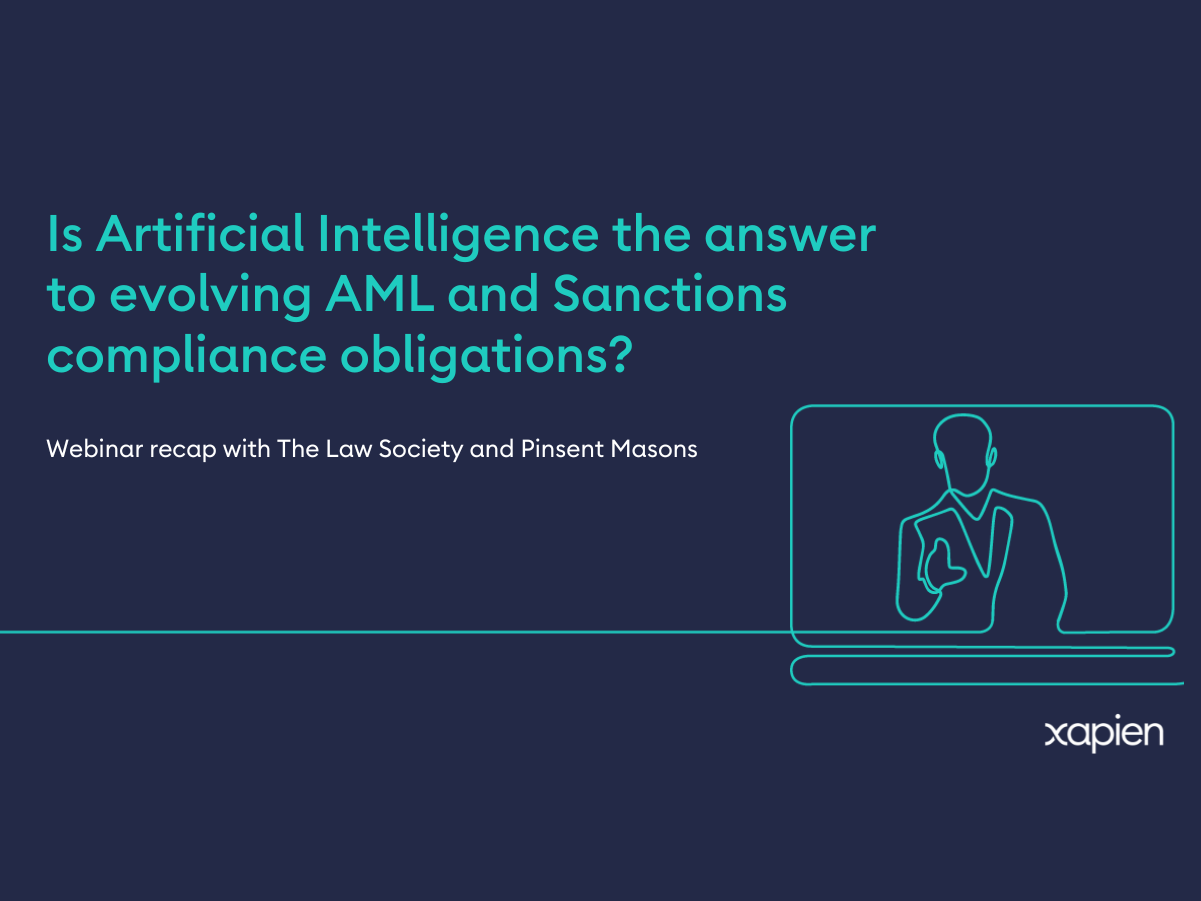 Is Artificial Intelligence the answer to evolving AML and Sanctions compliance obligations?

Webinar recap with The Law Society and Pinsent Masons

xapien